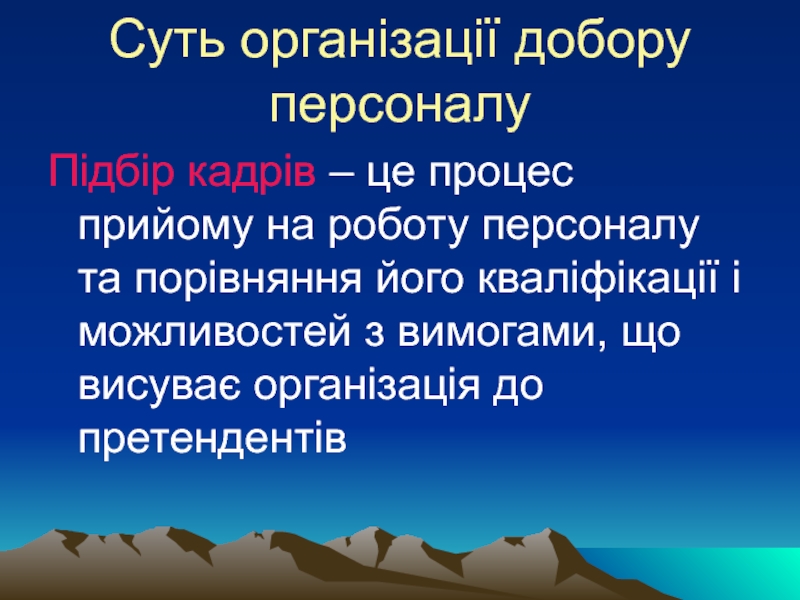 Суть організації добору персоналу

Підбір кадрів – це процес прийому на роботу персоналу та порівняння його кваліфікації і можливостей з вимогами, що висуває організація до претендентів